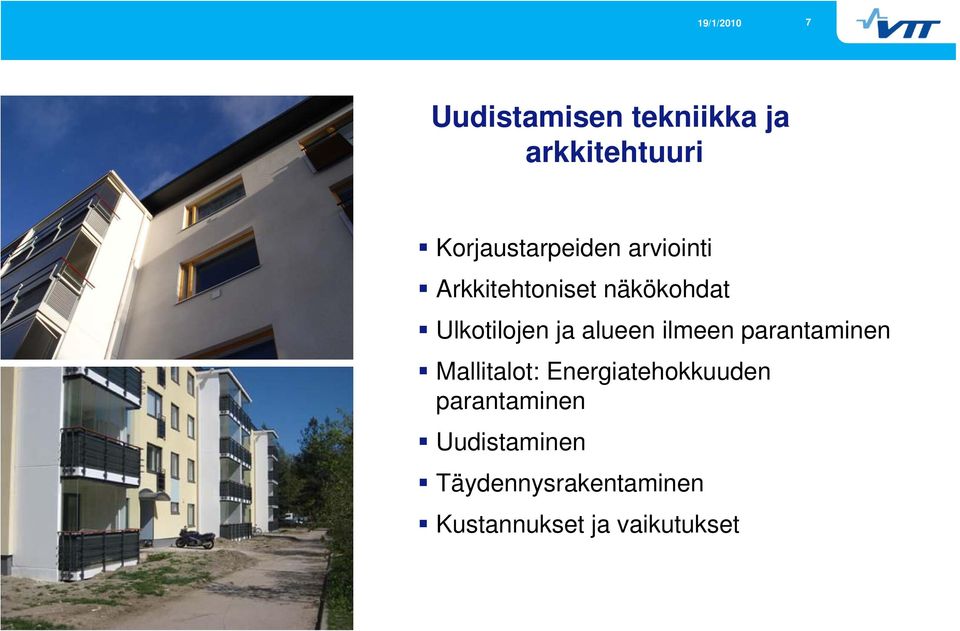 19/1/2010 7

VTT

Uudistamisen tekniikka ja arkkitehtuuri

▪ Korjaustarpeiden arviointi
▪ Arkkitehtoniset näkökohdat
▪ Ulkotilojen ja alueen ilmeen parantaminen
▪ Mallitalot: Energiatehokkuuden parantaminen
▪ Uudistaminen
▪ Täydennysrakentaminen
▪ Kustannukset ja vaikutukset